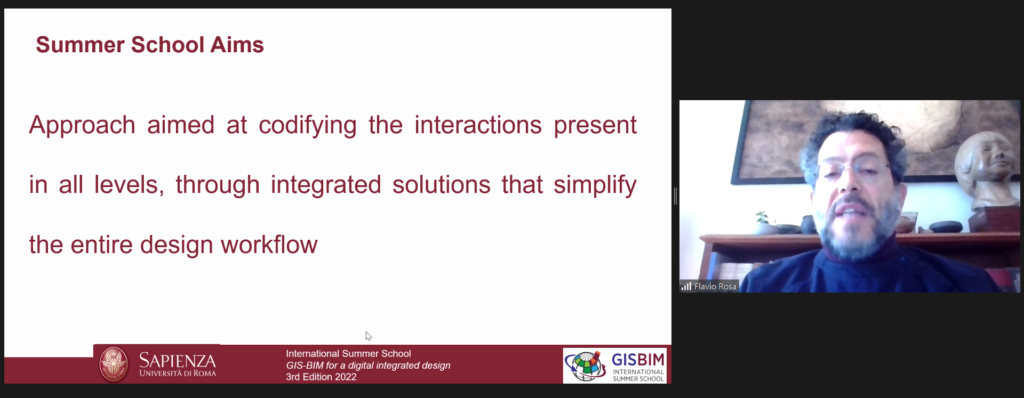 Summer School Aims

Approach aimed at codifying the interactions present in all levels, through integrated solutions that simplify the entire design workflow

SAPIENZA
UNIVERSITÀ DI ROMA

International Summer School
GIS-BIM for a digital integrated design
3rd Edition 2022

GISBIM
INTERNATIONAL SUMMER SCHOOL

Flavio Rosa